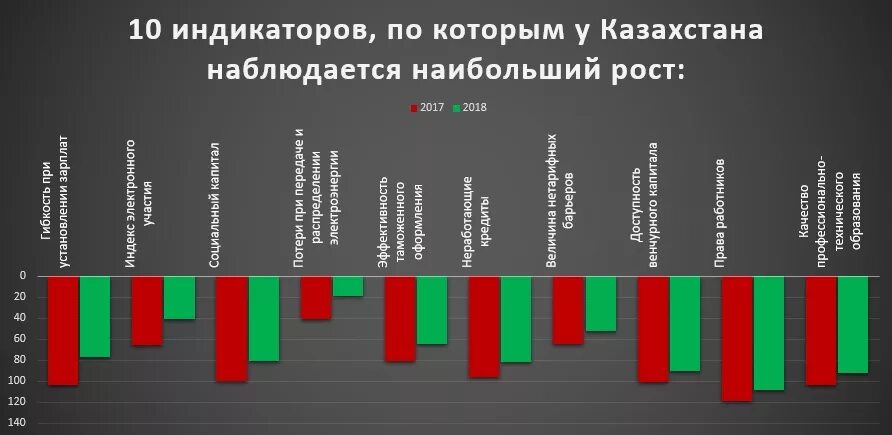 10 индикаторов, по которым у Казахстана наблюдается наибольший рост:

2017 2018

Гибкость при установлении зарплат

Индекс электронного участия

Социальный капитал

Потери при передаче и распределении электроэнергии

Эффективность таможенного оформления

Неработающие кредиты

Величина нетарифных барьеров

Доступность венчурного капитала

Права работников

Качество профессионально-технического образования

0
20
40
60
80
100
120
140